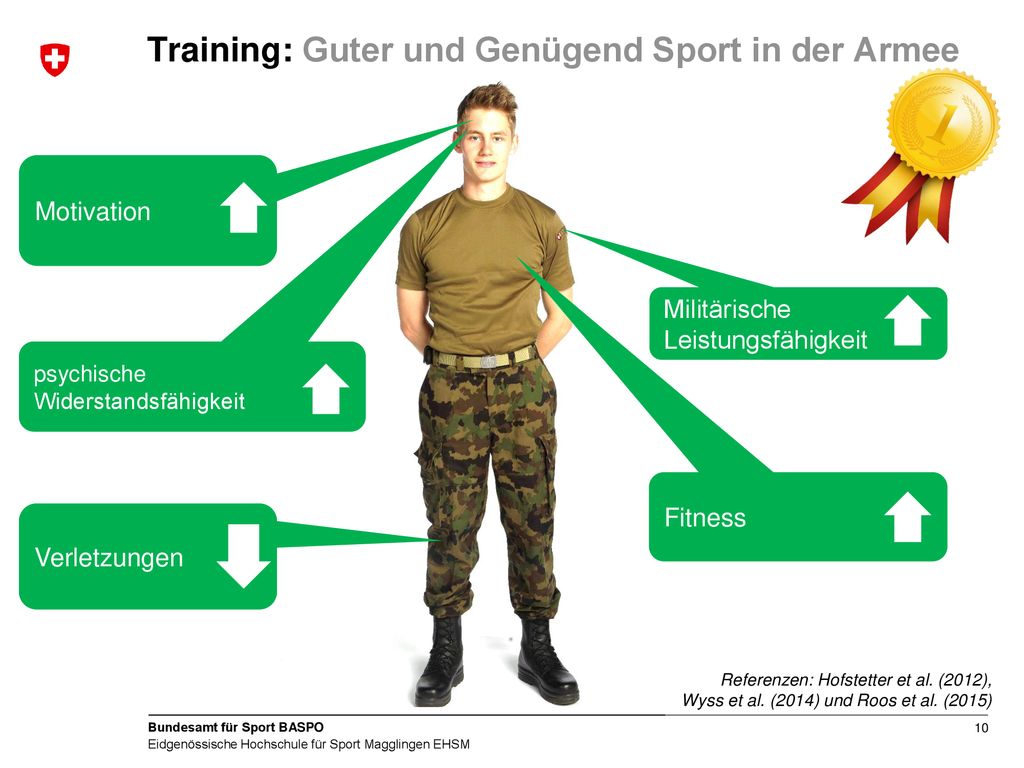 Training: Guter und Genügend Sport in der Armee

Motivation

psychische Widerstandsfähigkeit

Verletzungen

Militärische Leistungsfähigkeit

Fitness

1

Referenzen: Hofstetter et al. (2012), Wyss et al. (2014) und Roos et al. (2015)

Bundesamt für Sport BASPO
Eidgenössische Hochschule für Sport Magglingen EHSM

10